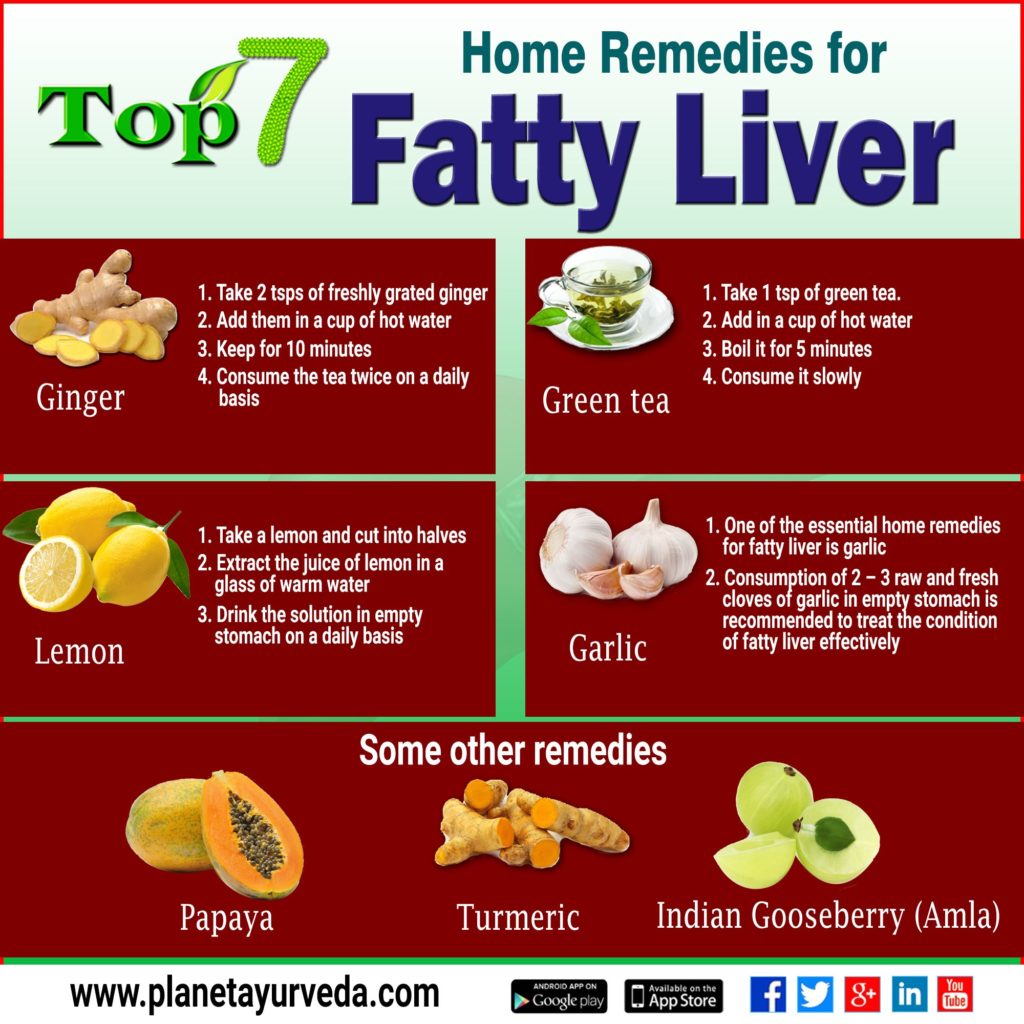 Top 7 Home Remedies for Fatty Liver

Ginger

1. Take 2 tsps of freshly grated ginger
2. Add them in a cup of hot water
3. Keep for 10 minutes
4. Consume the tea twice on a daily basis

Green tea

1. Take 1 tsp of green tea.
2. Add in a cup of hot water
3. Boil it for 5 minutes
4. Consume it slowly

Lemon

1. Take a lemon and cut into halves
2. Extract the juice of lemon in a glass of warm water
3. Drink the solution in empty stomach on a daily basis

Garlic

1. One of the essential home remedies for fatty liver is garlic
2. Consumption of 2 – 3 raw and fresh cloves of garlic in empty stomach is recommended to treat the condition of fatty liver effectively

Some other remedies

Papaya

Turmeric

Indian Gooseberry (Amla)

www.planetayurveda.com

ANDROID APP ON Google play

Available on the App Store

f

g+

in

You Tube